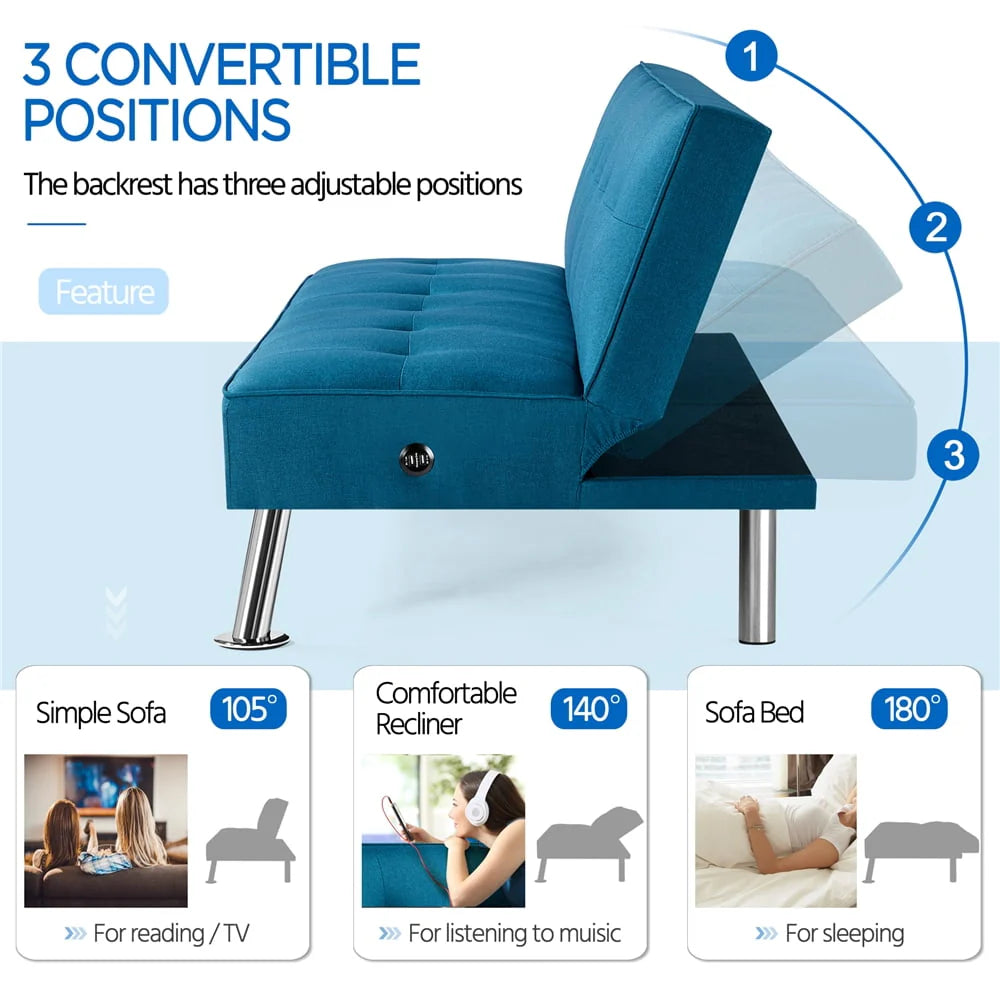 3 CONVERTIBLE POSITIONS

The backrest has three adjustable positions

Feature

1

2

3

Simple Sofa 105°

For reading / TV

Comfortable Recliner 140°

For listening to muisic

Sofa Bed 180°

For sleeping